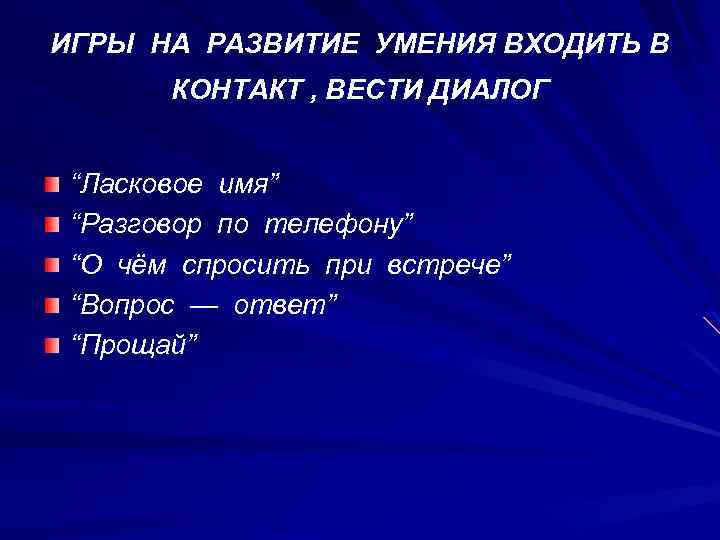 ИГРЫ НА РАЗВИТИЕ УМЕНИЯ ВХОДИТЬ В КОНТАКТ , ВЕСТИ ДИАЛОГ

“Ласковое имя”
“Разговор по телефону”
“О чём спросить при встрече”
“Вопрос — ответ”
“Прощай”